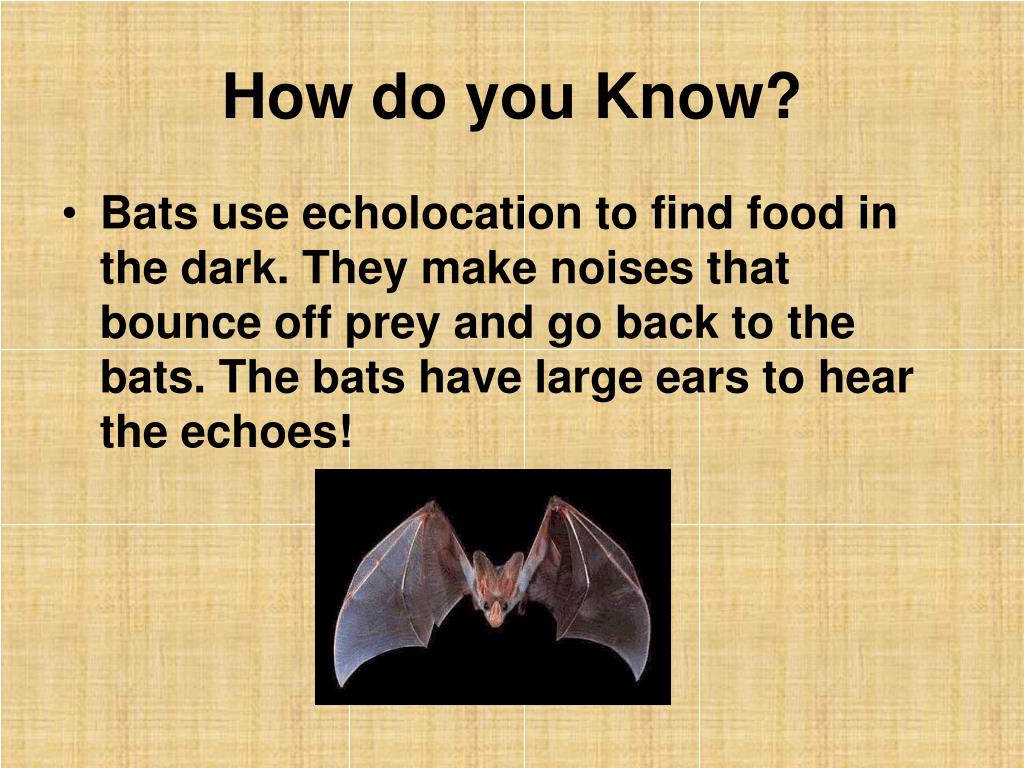 How do you Know?

• Bats use echolocation to find food in the dark. They make noises that bounce off prey and go back to the bats. The bats have large ears to hear the echoes!